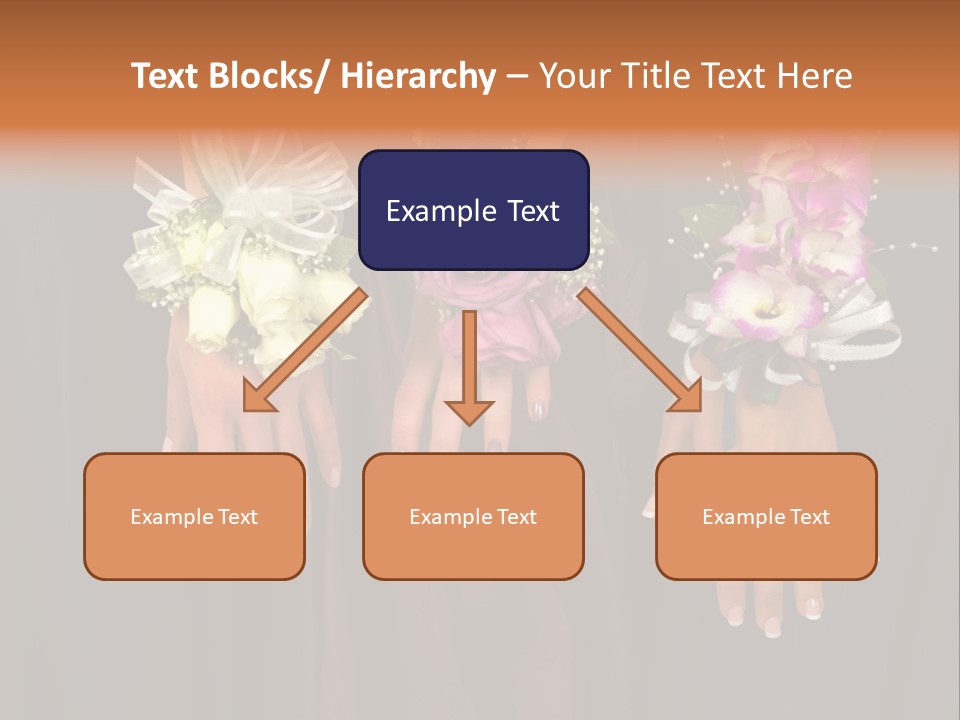 Text Blocks/ Hierarchy – Your Title Text Here

Example Text

Example Text

Example Text

Example Text